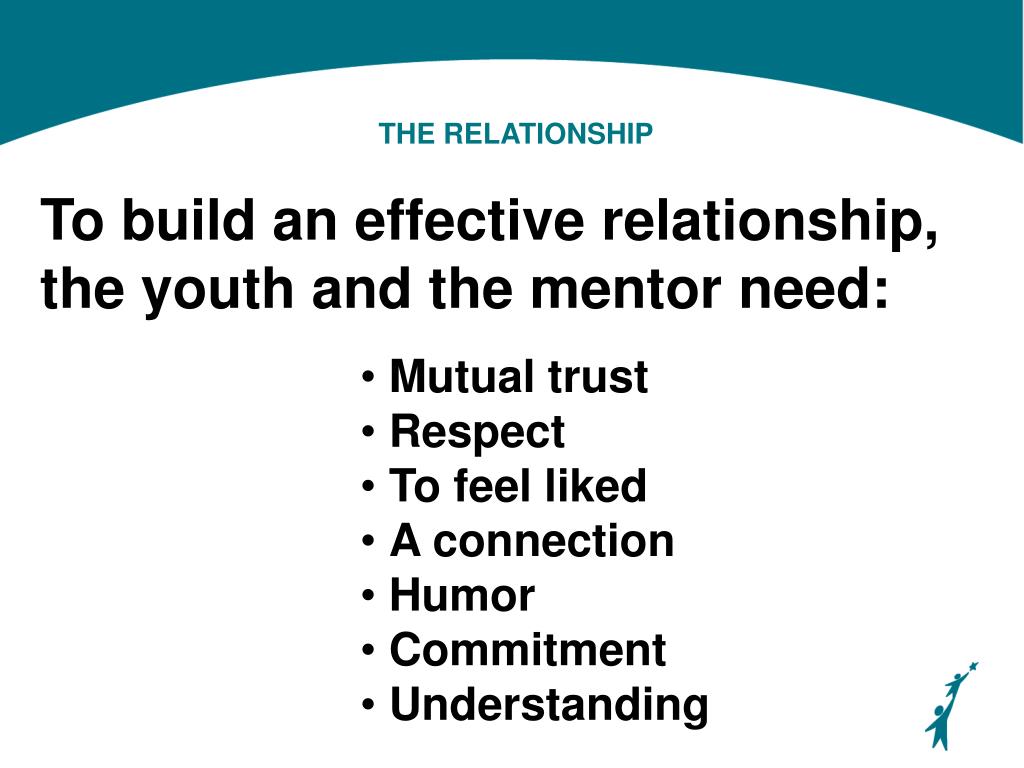 THE RELATIONSHIP

To build an effective relationship, the youth and the mentor need:

• Mutual trust
• Respect
• To feel liked
• A connection
• Humor
• Commitment
• Understanding